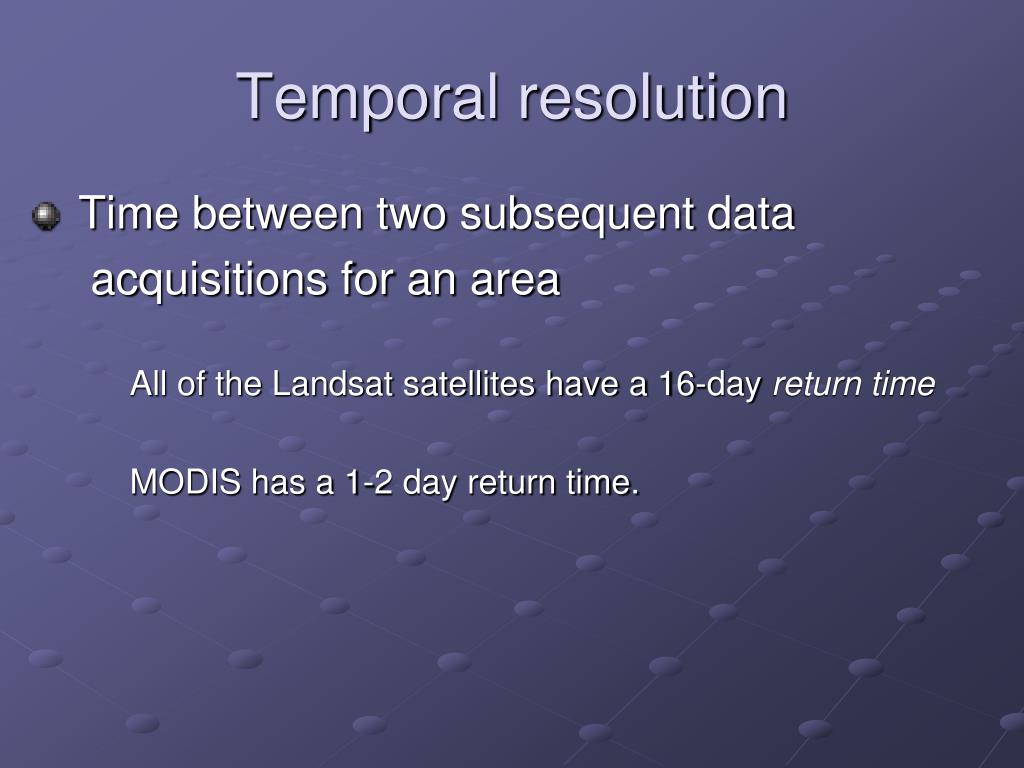 Temporal resolution

Time between two subsequent data acquisitions for an area

All of the Landsat satellites have a 16-day return time

MODIS has a 1-2 day return time.